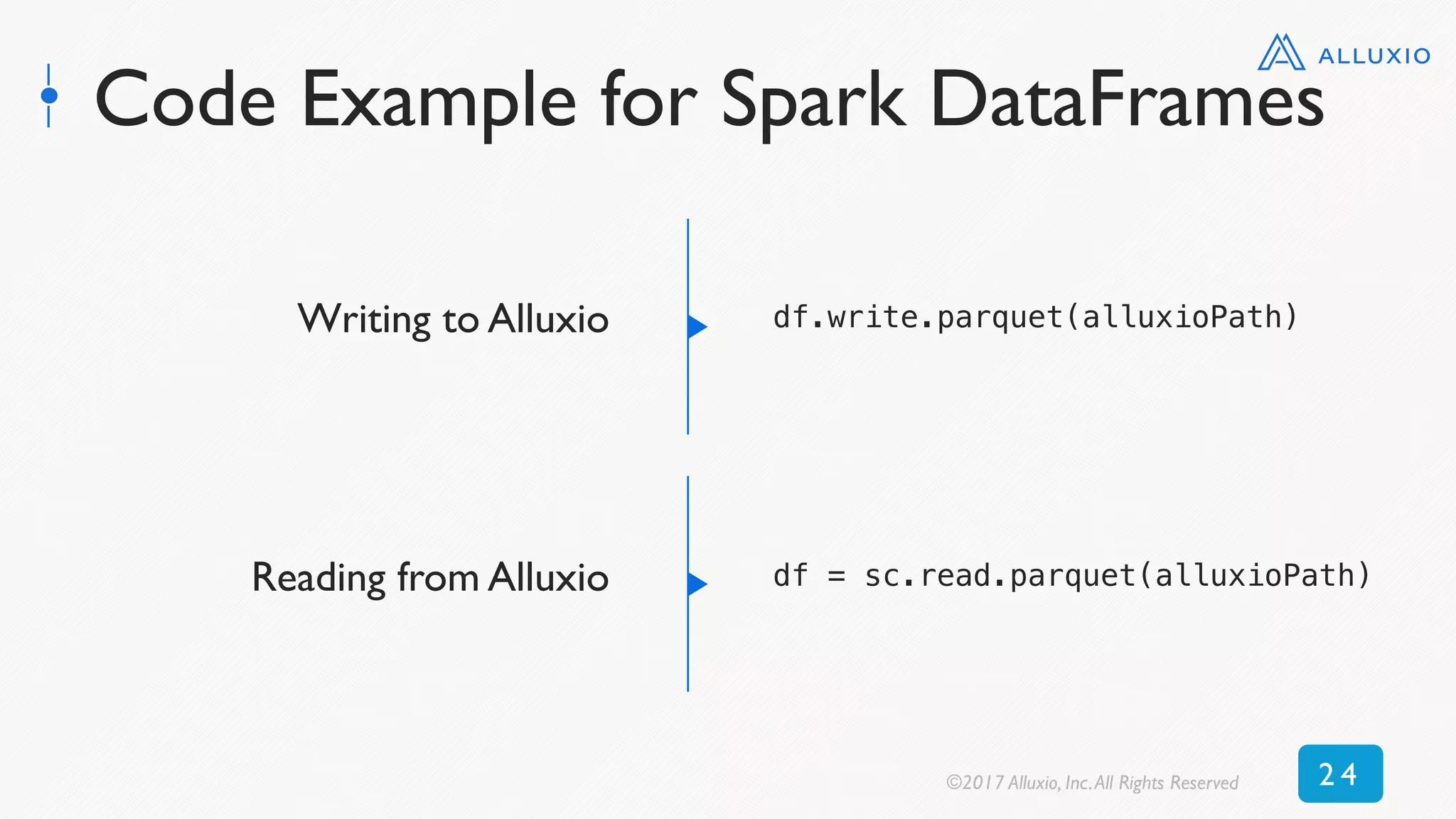 ALLUXIO

Code Example for Spark DataFrames

Writing to Alluxio

df.write.parquet(alluxioPath)

Reading from Alluxio

df = sc.read.parquet(alluxioPath)

©2017 Alluxio, Inc. All Rights Reserved

24